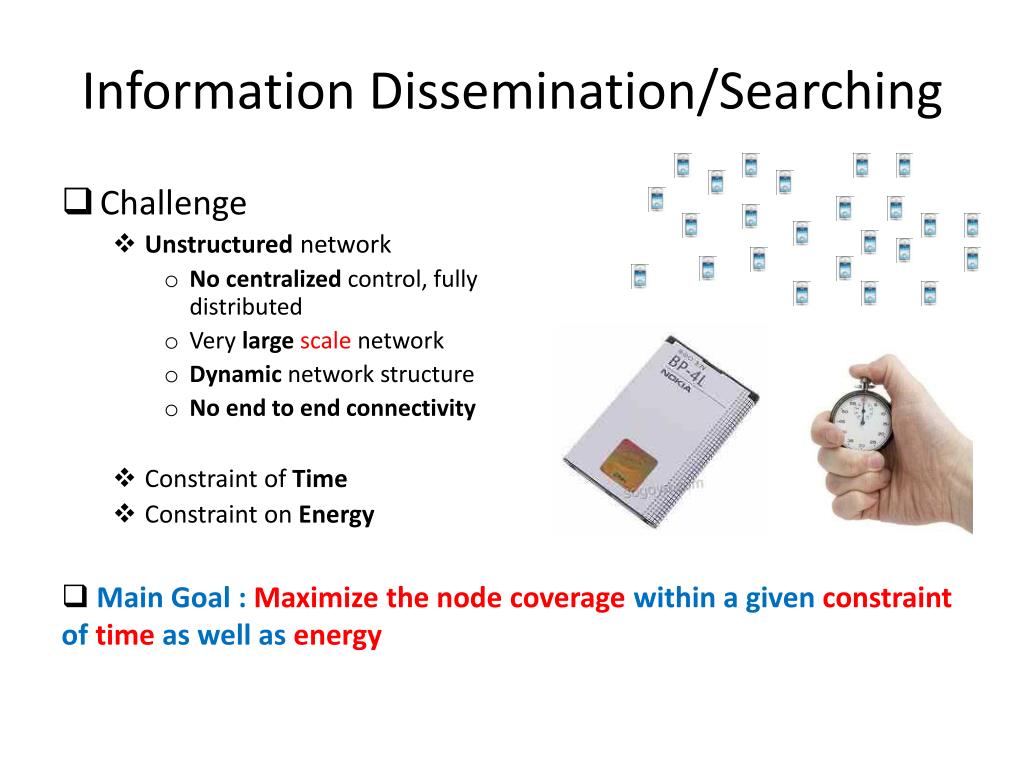 Information Dissemination/Searching

❑ Challenge

❖ **Unstructured** network

o **No centralized** control, fully distributed

o Very **large** scale network

o **Dynamic** network structure

o **No end to end connectivity**

❖ Constraint of **Time**

❖ Constraint on **Energy**

BP-4L

NOKIA

❑ **Main Goal : Maximize the node coverage within a given constraint of time as well as energy**